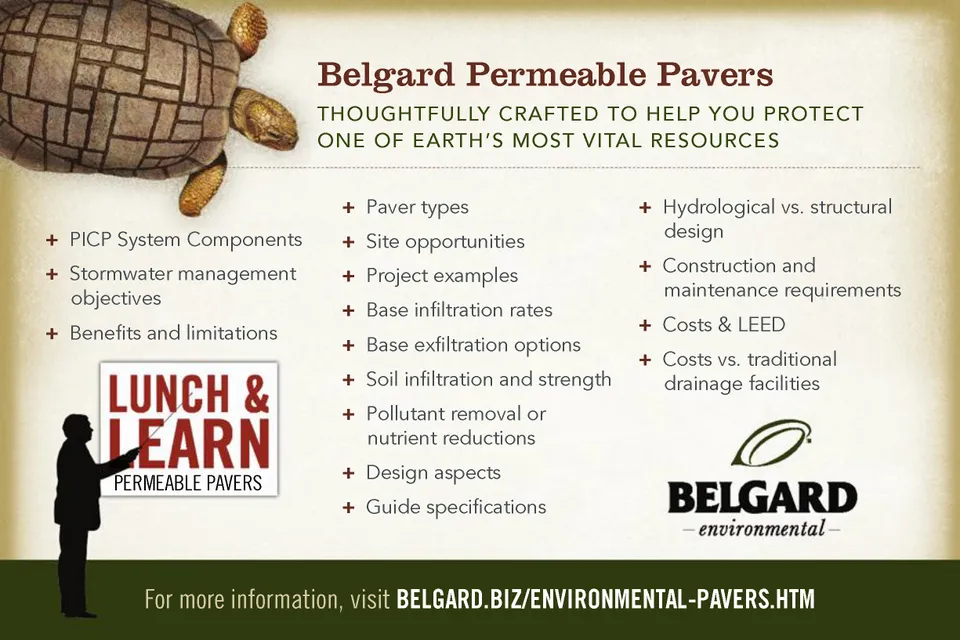 Belgard Permeable Pavers

THOUGHTFULLY CRAFTED TO HELP YOU PROTECT ONE OF EARTH'S MOST VITAL RESOURCES

+ PICP System Components
+ Stormwater management objectives
+ Benefits and limitations

LUNCH & LEARN
PERMEABLE PAVERS

+ Paver types
+ Site opportunities
+ Project examples
+ Base infiltration rates
+ Base exfiltration options
+ Soil infiltration and strength
+ Pollutant removal or nutrient reductions
+ Design aspects
+ Guide specifications

+ Hydrological vs. structural design
+ Construction and maintenance requirements
+ Costs & LEED
+ Costs vs. traditional drainage facilities

BELGARD
— environmental —

For more information, visit BELGARD.BIZ/ENVIRONMENTAL-PAVERS.HTM